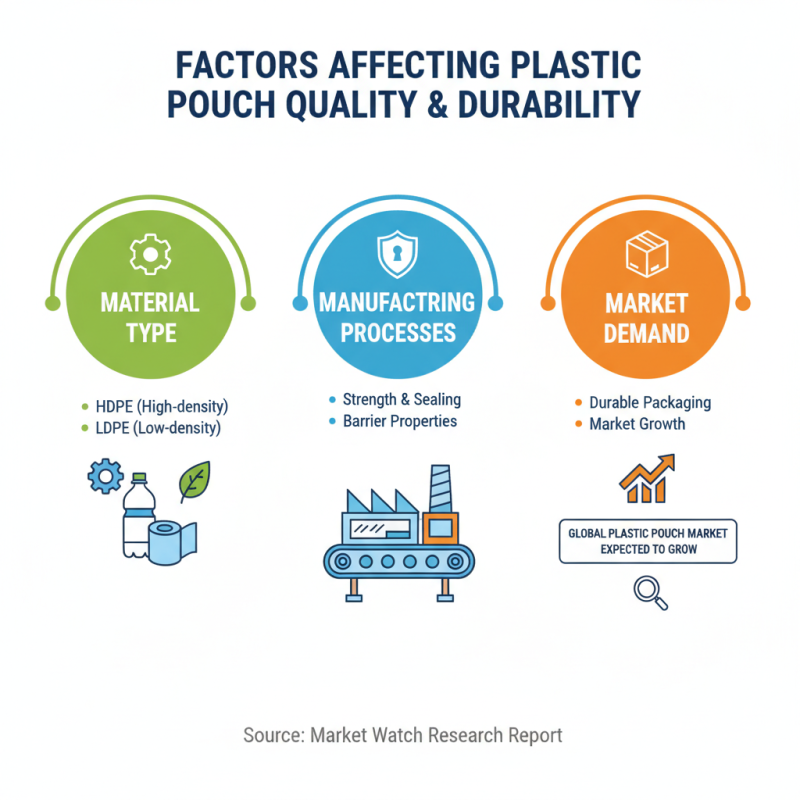 FACTORS AFFECTING PLASTIC POUCH QUALITY & DURABILITY

MATERIAL TYPE

- HDPE (High-density)
- LDPE (Low-density)

MANUFACTRING PROCESSES

- Strength & Sealing
- Barrier Properties

MARKET DEMAND

- Durable Packaging
- Market Growth

GLOBAL PLASTIC POUCH MARKET EXPECTED TO GROW

Source: Market Watch Research Report